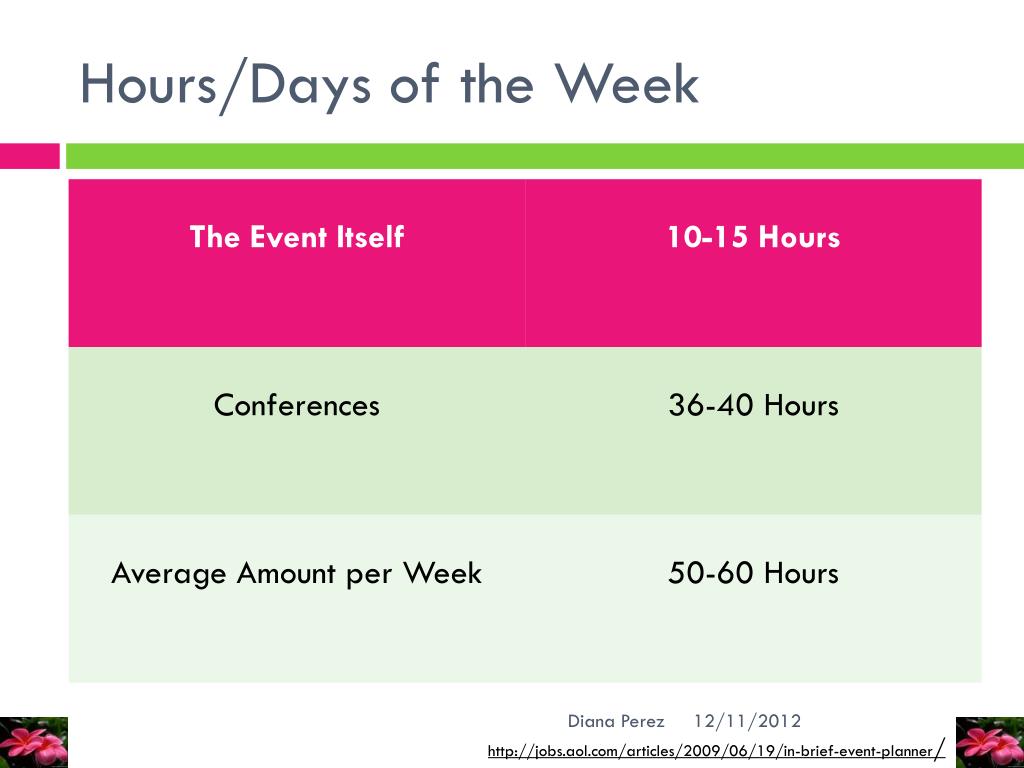 Hours/Days of the Week

| The Event Itself | 10-15 Hours |
|---|---|
| Conferences | 36-40 Hours |
| Average Amount per Week | 50-60 Hours |

Diana Perez 12/11/2012

http://jobs.aol.com/articles/2009/06/19/in-brief-event-planner/